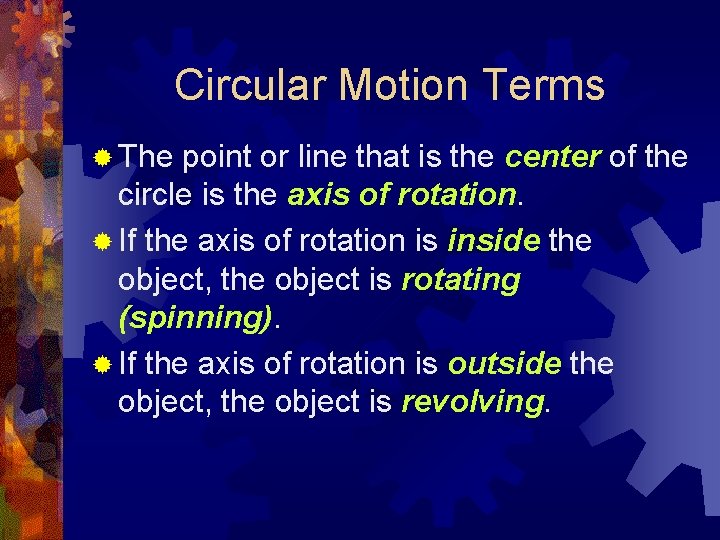 Circular Motion Terms

The point or line that is the center of the circle is the axis of rotation.

If the axis of rotation is inside the object, the object is rotating (spinning).

If the axis of rotation is outside the object, the object is revolving.